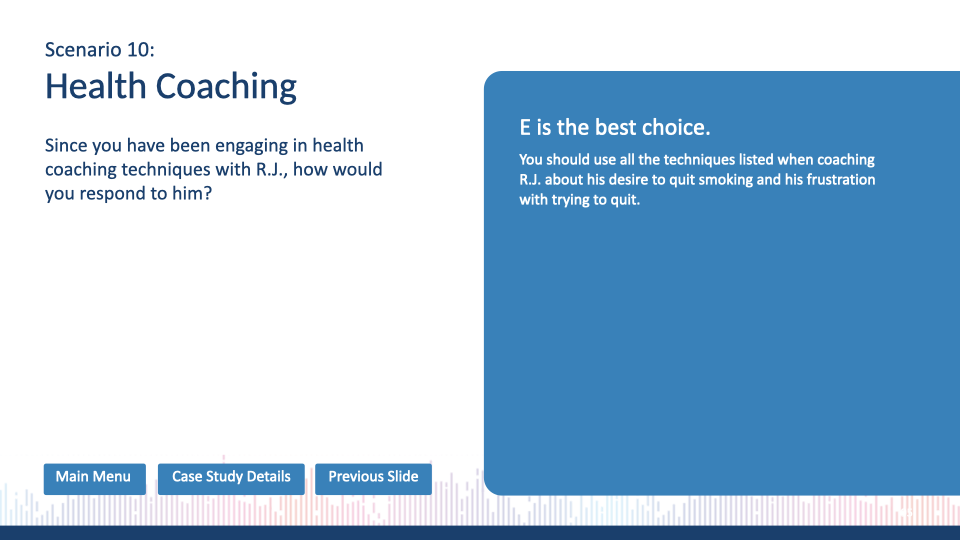 Scenario 10:
Health Coaching

Since you have been engaging in health coaching techniques with R.J., how would you respond to him?

E is the best choice.

You should use all the techniques listed when coaching R.J. about his desire to quit smoking and his frustration with trying to quit.

Main Menu

Case Study Details

Previous Slide